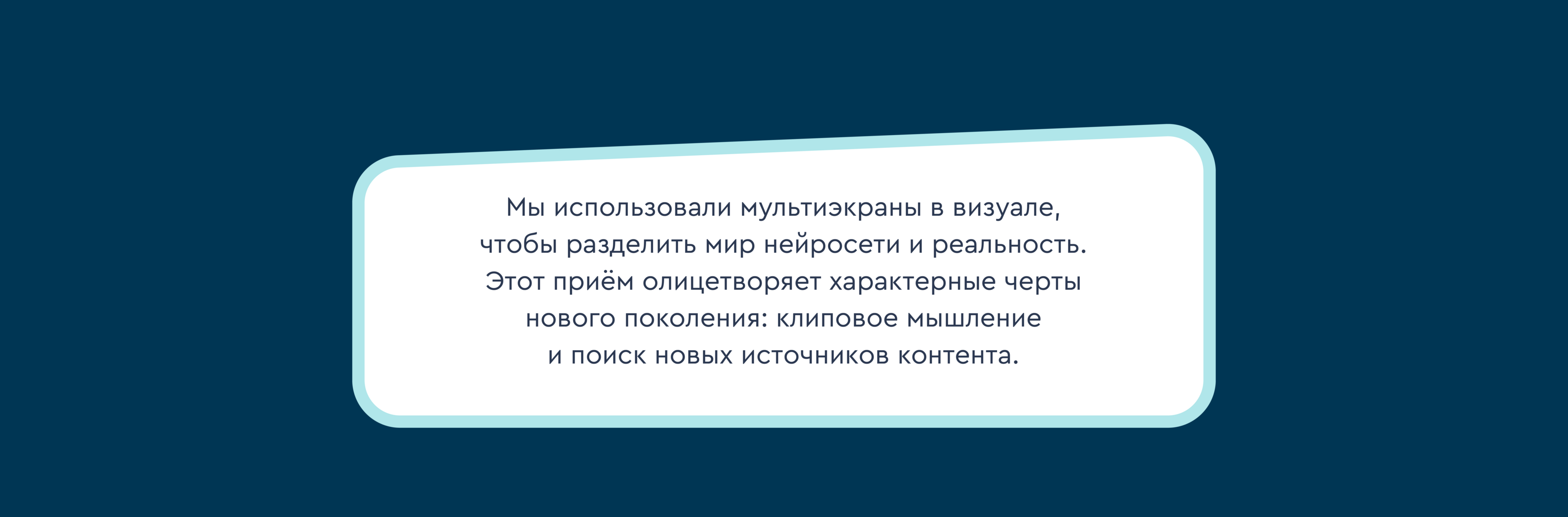 Мы использовали мультиэкраны в визуале, чтобы разделить мир нейросети и реальность. Этот приём олицетворяет характерные черты нового поколения: клиповое мышление и поиск новых источников контента.